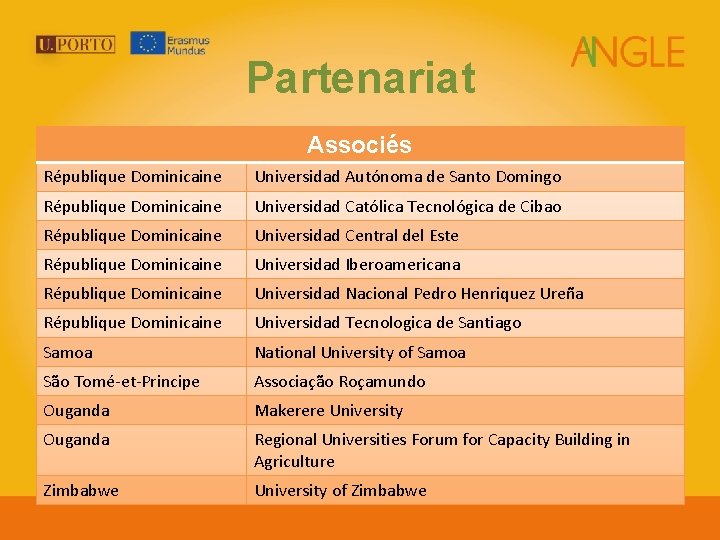 U.PORTO

Erasmus Mundus

ANGLE

Partenariat

| Associés | |
|---|---|
| République Dominicaine | Universidad Autónoma de Santo Domingo |
| République Dominicaine | Universidad Católica Tecnológica de Cibao |
| République Dominicaine | Universidad Central del Este |
| République Dominicaine | Universidad Iberoamericana |
| République Dominicaine | Universidad Nacional Pedro Henriquez Ureña |
| République Dominicaine | Universidad Tecnologica de Santiago |
| Samoa | National University of Samoa |
| São Tomé-et-Principe | Associação Roçamundo |
| Ouganda | Makerere University |
| Ouganda | Regional Universities Forum for Capacity Building in Agriculture |
| Zimbabwe | University of Zimbabwe |